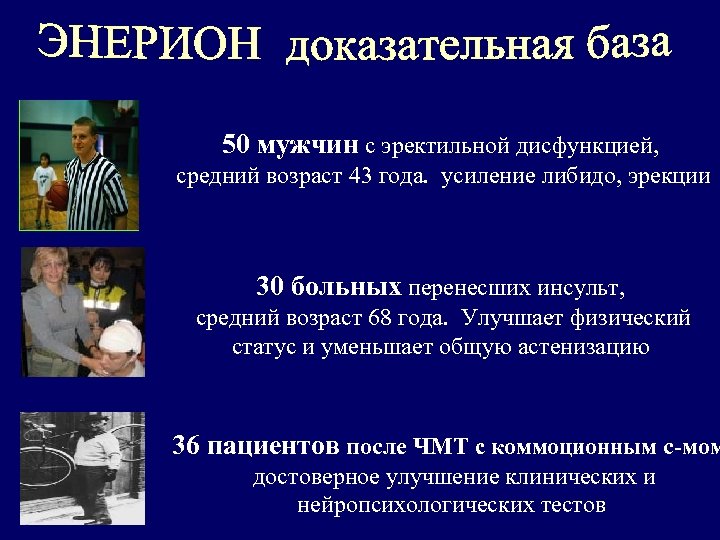 ЭНЕРИОН доказательная база

50 мужчин с эректильной дисфункцией, средний возраст 43 года. усиление либидо, эрекции

30 больных перенесших инсульт, средний возраст 68 года. Улучшает физический статус и уменьшает общую астенизацию

36 пациентов после ЧМТ с коммоционным с-мом достоверное улучшение клинических и нейропсихологических тестов